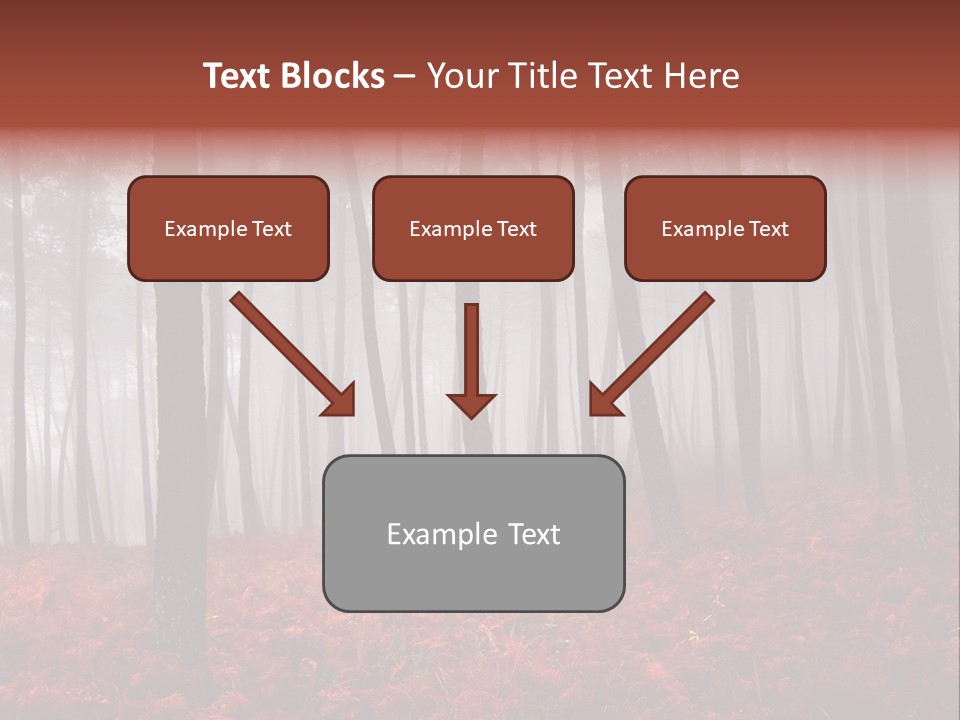 Text Blocks – Your Title Text Here

Example Text

Example Text

Example Text

Example Text